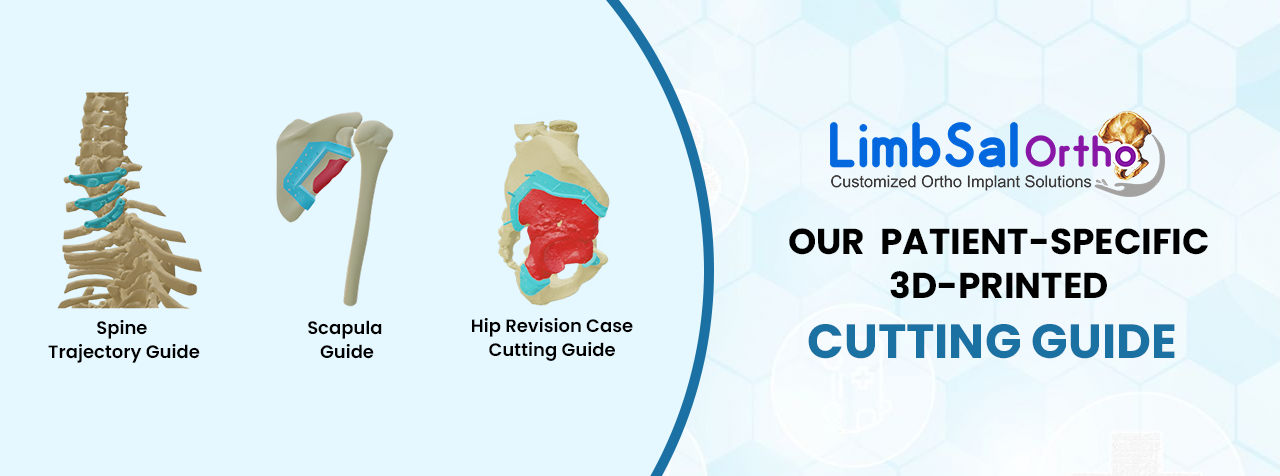 Spine
Trajectory Guide

Scapula
Guide

Hip Revision Case
Cutting Guide

LimbSal Ortho
Customized Ortho Implant Solutions

OUR PATIENT-SPECIFIC
3D-PRINTED

CUTTING GUIDE